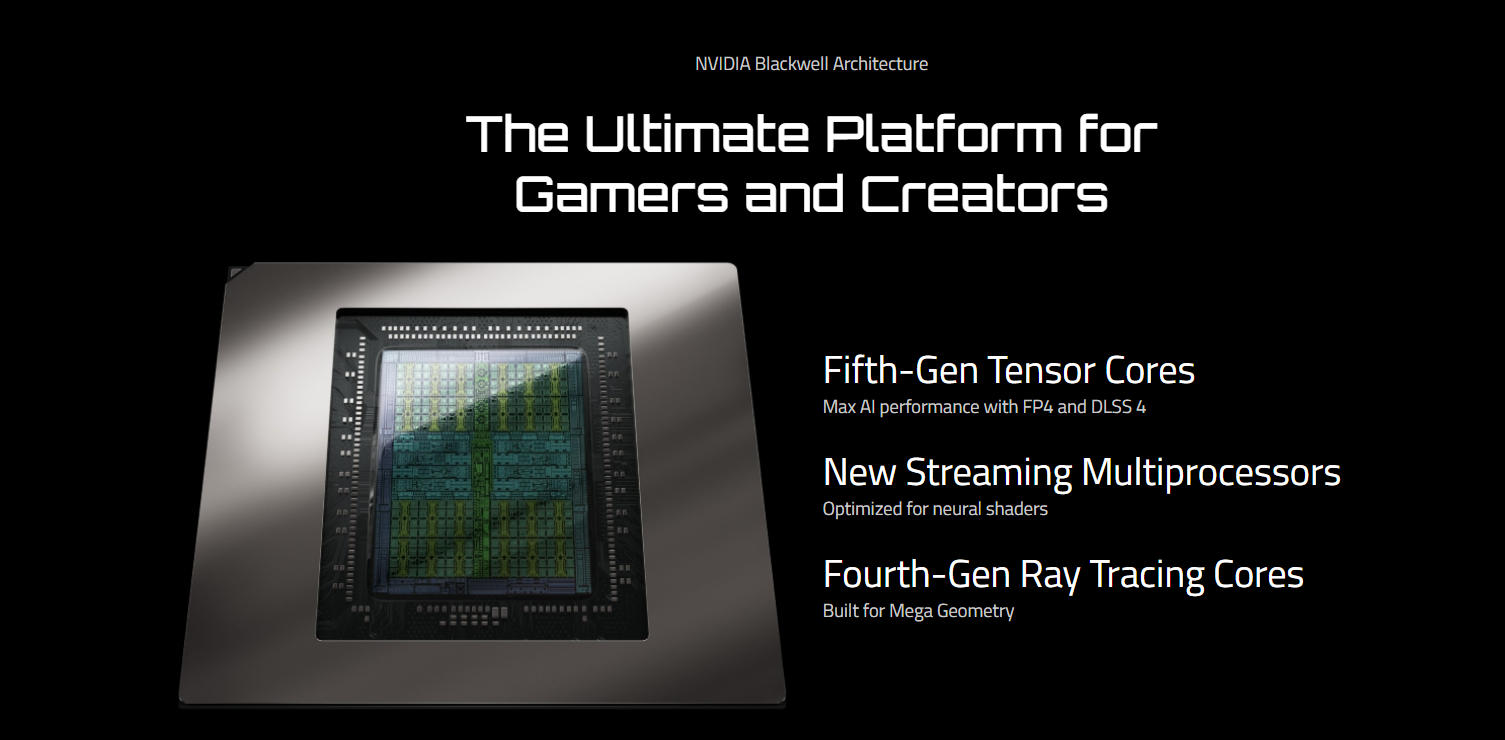 NVIDIA Blackwell Architecture

The Ultimate Platform for Gamers and Creators

Fifth-Gen Tensor Cores
Max AI performance with FP4 and DLSS 4

New Streaming Multiprocessors
Optimized for neural shaders

Fourth-Gen Ray Tracing Cores
Built for Mega Geometry